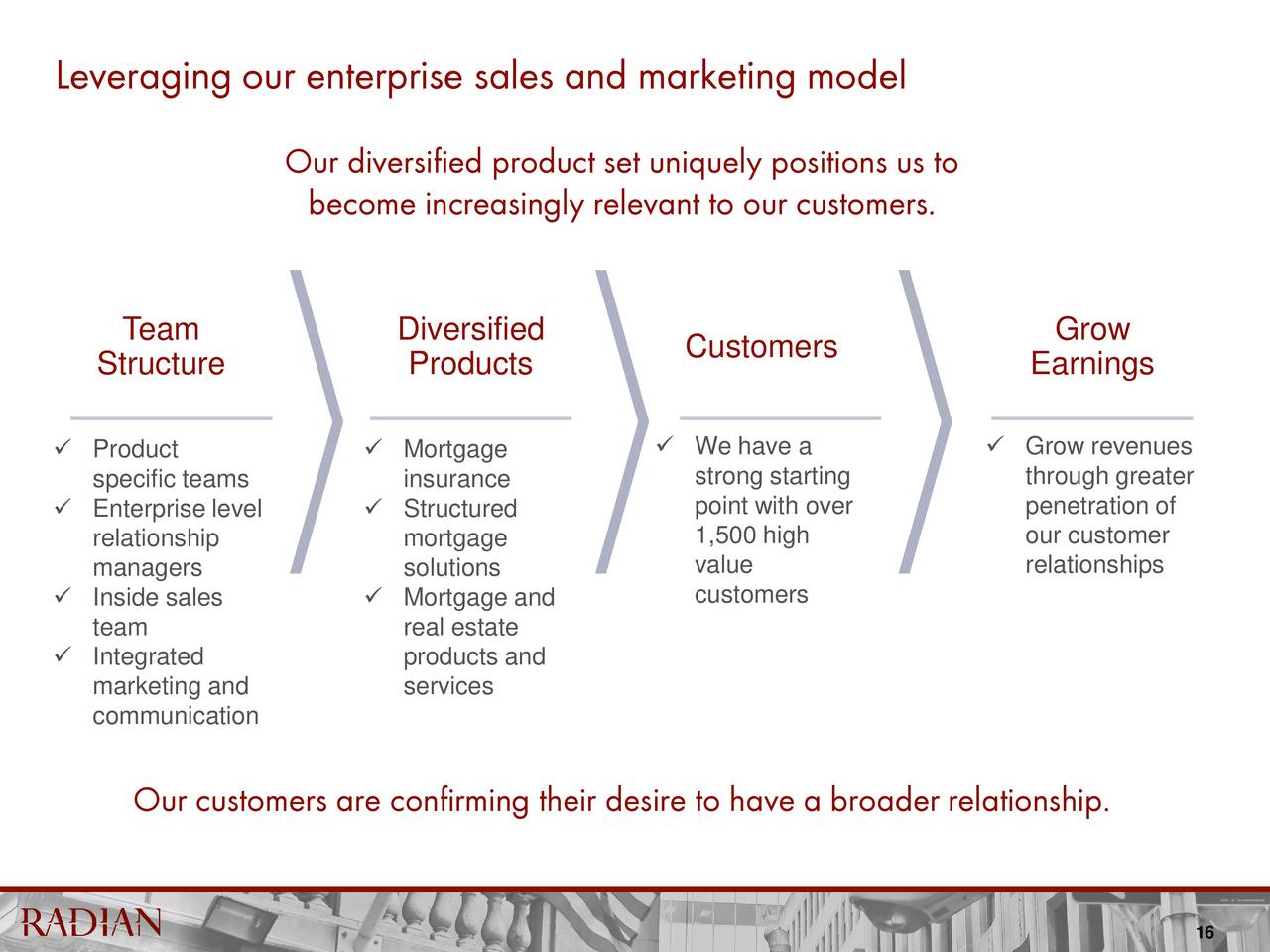 Leveraging our enterprise sales and marketing model

Our diversified product set uniquely positions us to become increasingly relevant to our customers.

Team Structure

✓ Product specific teams
✓ Enterprise level relationship managers
✓ Inside sales team
✓ Integrated marketing and communication

Diversified Products

✓ Mortgage insurance
✓ Structured mortgage solutions
✓ Mortgage and real estate products and services

Customers

✓ We have a strong starting point with over 1,500 high value customers

Grow Earnings

✓ Grow revenues through greater penetration of our customer relationships

Our customers are confirming their desire to have a broader relationship.

RADIAN

16